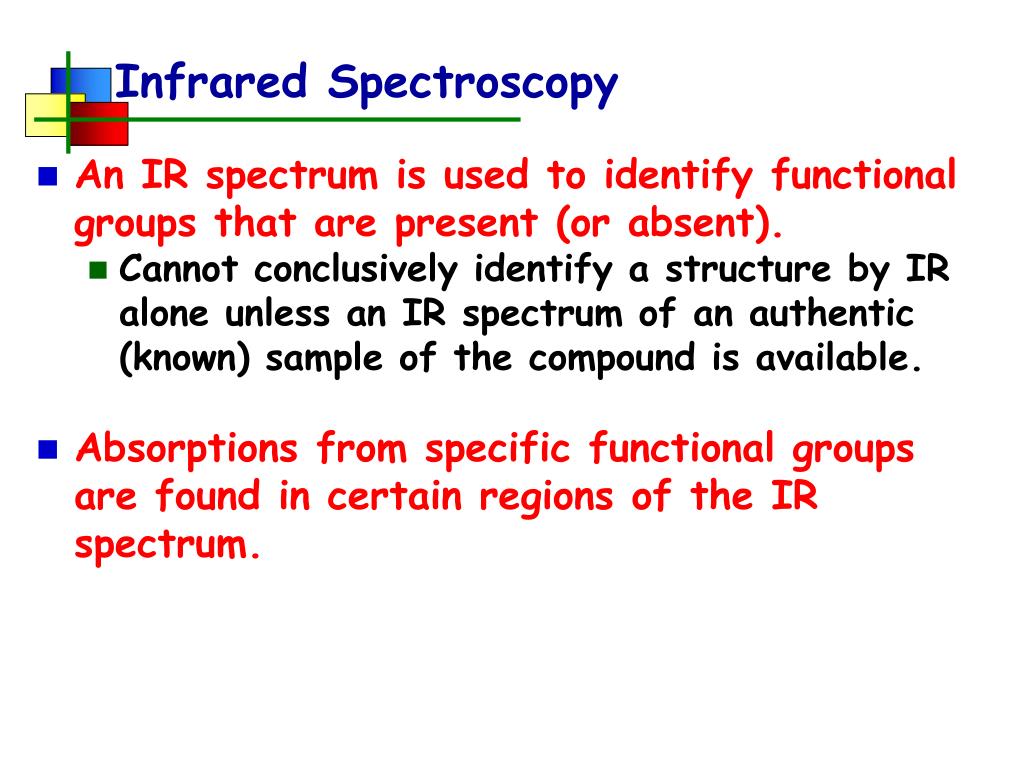 Infrared Spectroscopy

An IR spectrum is used to identify functional groups that are present (or absent).

Cannot conclusively identify a structure by IR alone unless an IR spectrum of an authentic (known) sample of the compound is available.

Absorptions from specific functional groups are found in certain regions of the IR spectrum.